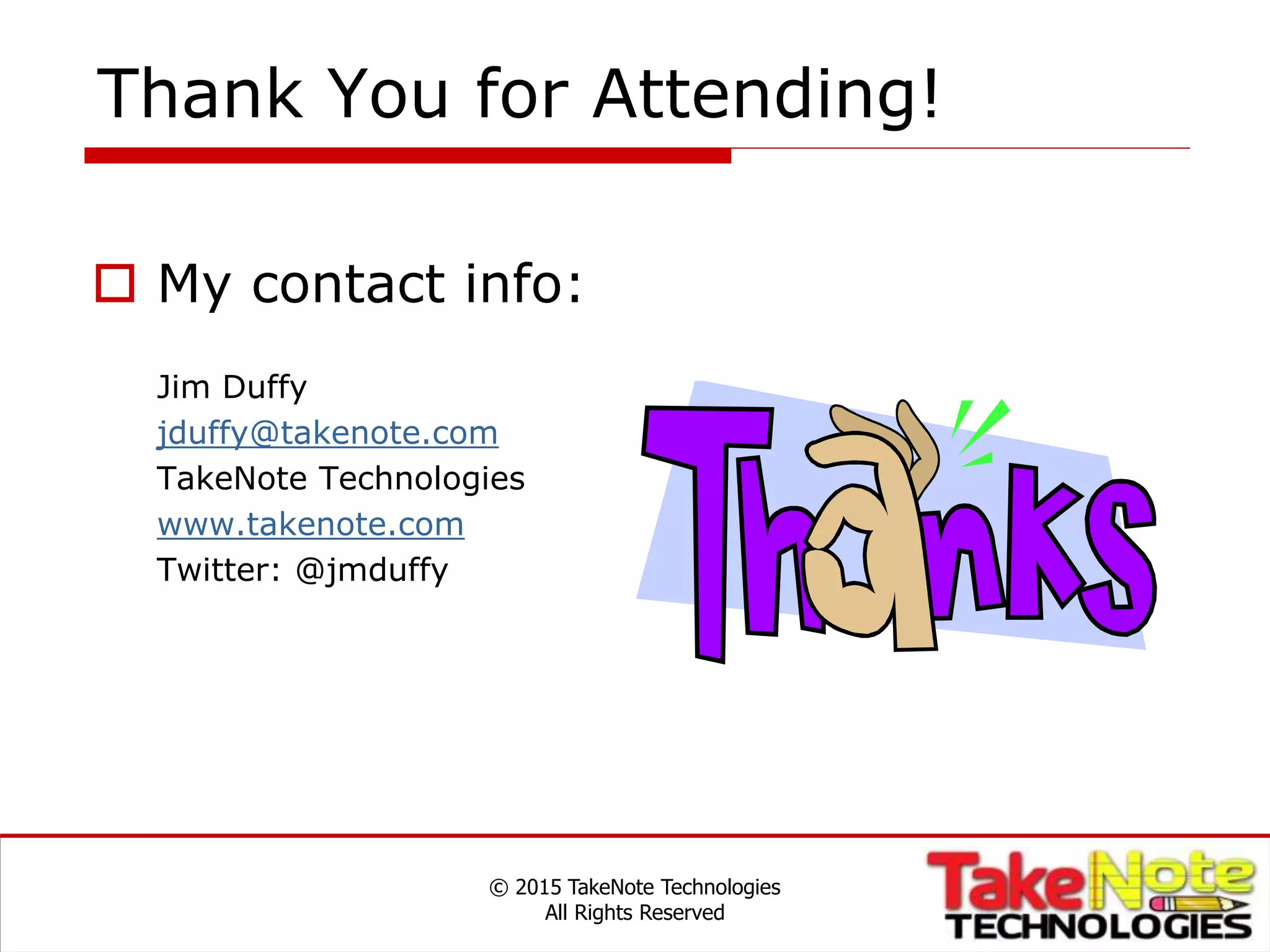 Thank You for Attending!

My contact info:

Jim Duffy
jduffy@takenote.com
TakeNote Technologies
www.takenote.com
Twitter: @jmduffy

Thanks

© 2015 TakeNote Technologies
All Rights Reserved

TakeNote
TECHNOLOGIES